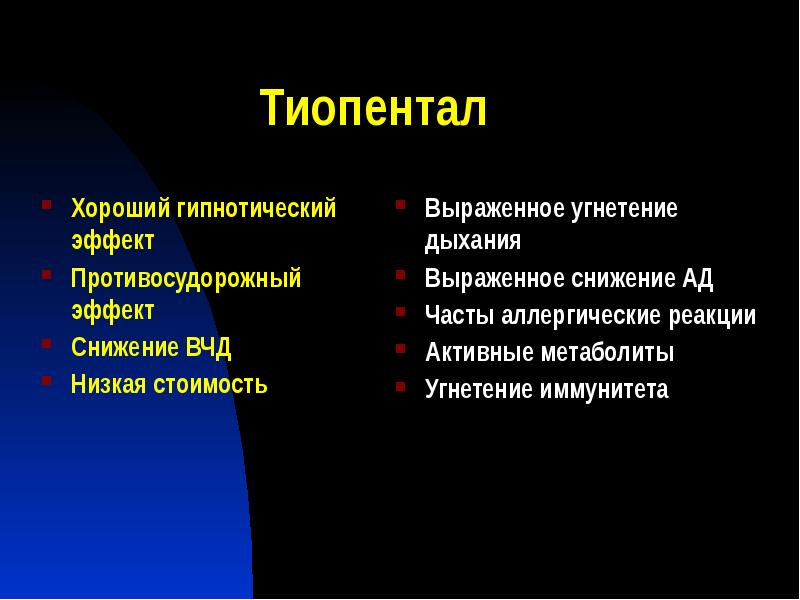 Тиопентал

- Хороший гипнотический эффект
- Противосудорожный эффект
- Снижение ВЧД
- Низкая стоимость

- Выраженное угнетение дыхания
- Выраженное снижение АД
- Часты аллергические реакции
- Активные метаболиты
- Угнетение иммунитета